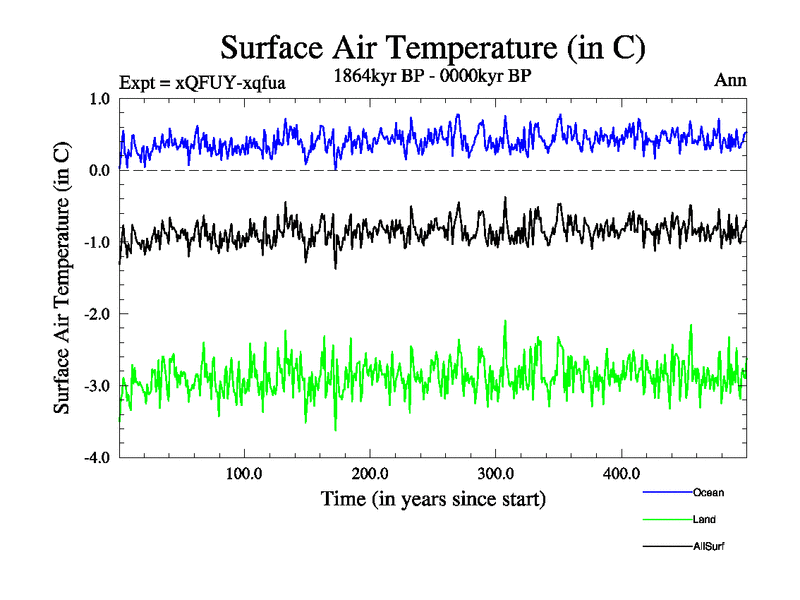 Surface Air Temperature (in C)

Expt = xQFUY-xqfua

1864kyr BP - 0000kyr BP

Ann

Surface Air Temperature (in C)

1.0

0.0

-1.0

-2.0

-3.0

-4.0

100.0

200.0

300.0

400.0

Time (in years since start)

Ocean

Land

AllSurf